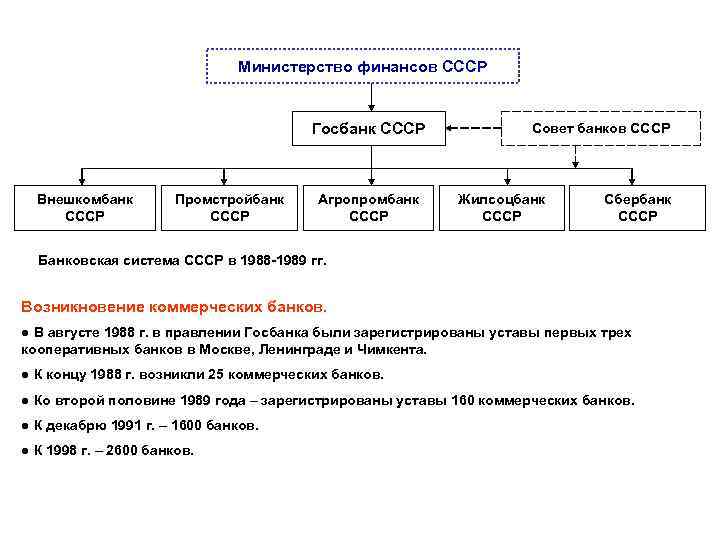 Министерство финансов СССР

Госбанк СССР

Совет банков СССР

Внешкомбанк СССР

Промстройбанк СССР

Агропромбанк СССР

Жилсоцбанк СССР

Сбербанк СССР

Банковская система СССР в 1988-1989 гг.

Возникновение коммерческих банков.

● В августе 1988 г. в правлении Госбанка были зарегистрированы уставы первых трех кооперативных банков в Москве, Ленинграде и Чимкента.

● К концу 1988 г. возникли 25 коммерческих банков.

● Ко второй половине 1989 года – зарегистрированы уставы 160 коммерческих банков.

● К декабрю 1991 г. – 1600 банков.

● К 1998 г. – 2600 банков.